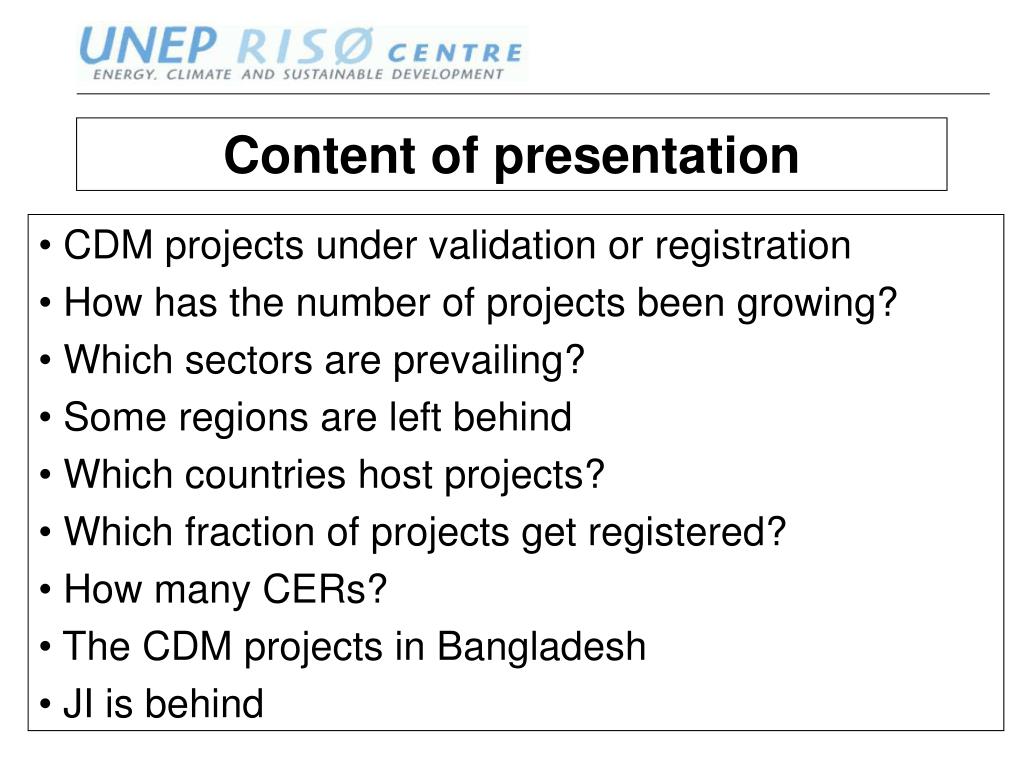 UNEP RISØ CENTRE
ENERGY, CLIMATE AND SUSTAINABLE DEVELOPMENT

Content of presentation

• CDM projects under validation or registration
• How has the number of projects been growing?
• Which sectors are prevailing?
• Some regions are left behind
• Which countries host projects?
• Which fraction of projects get registered?
• How many CERs?
• The CDM projects in Bangladesh
• JI is behind